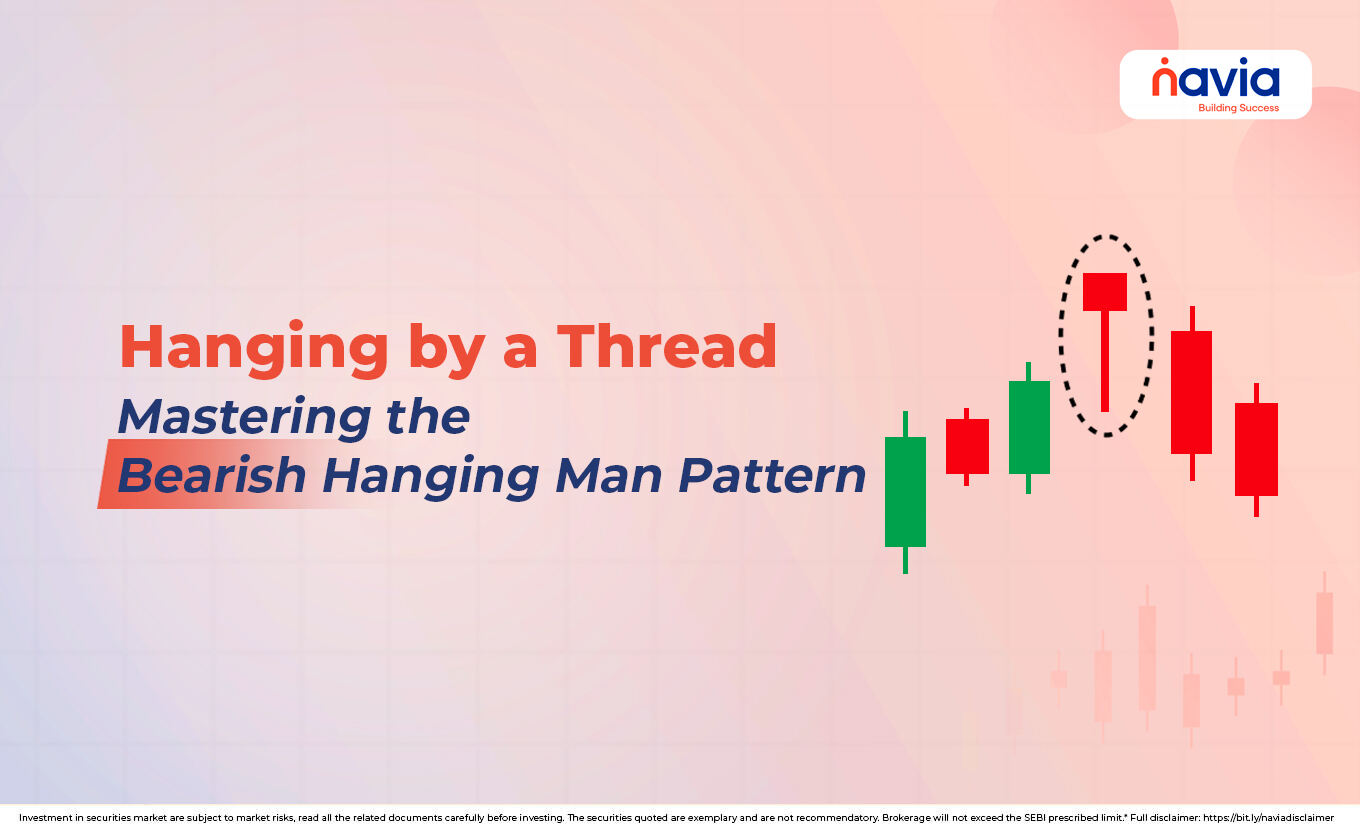 navia
Building Success

Hanging by a Thread
Mastering the
Bearish Hanging Man Pattern

Investment in securities market are subject to market risks, read all the related documents carefully before investing. The securities quoted are exemplary and are not recommendatory. Brokerage will not exceed the SEBI prescribed limit.* Full disclaimer: https://bit.ly/naviadisclaimer